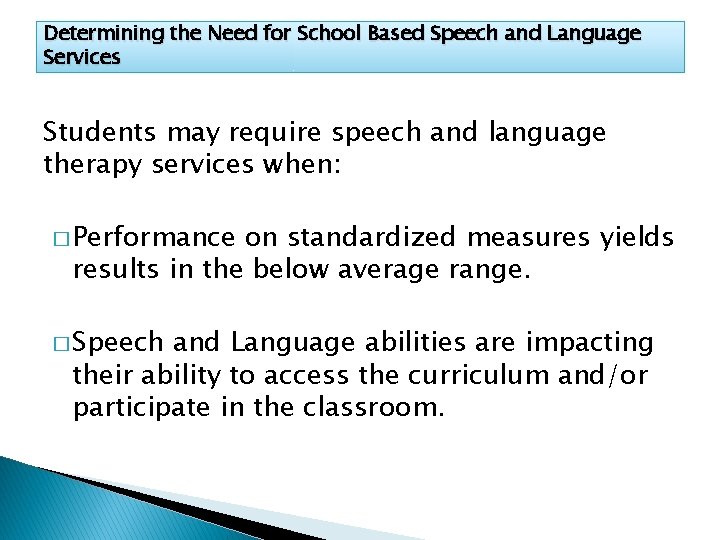 Determining the Need for School Based Speech and Language Services

Students may require speech and language therapy services when:

□ Performance on standardized measures yields results in the below average range.

□ Speech and Language abilities are impacting their ability to access the curriculum and/or participate in the classroom.